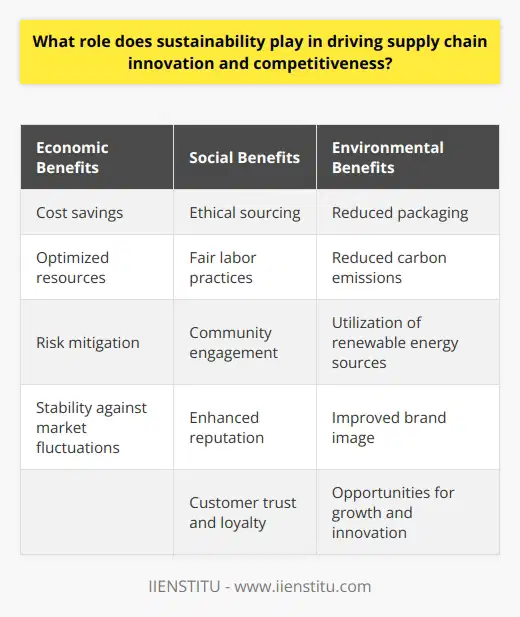 What role does sustainability play in driving supply chain innovation and competitiveness?

| Economic Benefits | Social Benefits | Environmental Benefits |
|---|---|---|
| Cost savings | Ethical sourcing | Reduced packaging |
| Optimized resources | Fair labor practices | Reduced carbon emissions |
| Risk mitigation | Community engagement | Utilization of renewable energy sources |
| Stability against market fluctuations | Enhanced reputation | Improved brand image |
| | Customer trust and loyalty | Opportunities for growth and innovation |

IIENSTITU - www.iienstitu.com